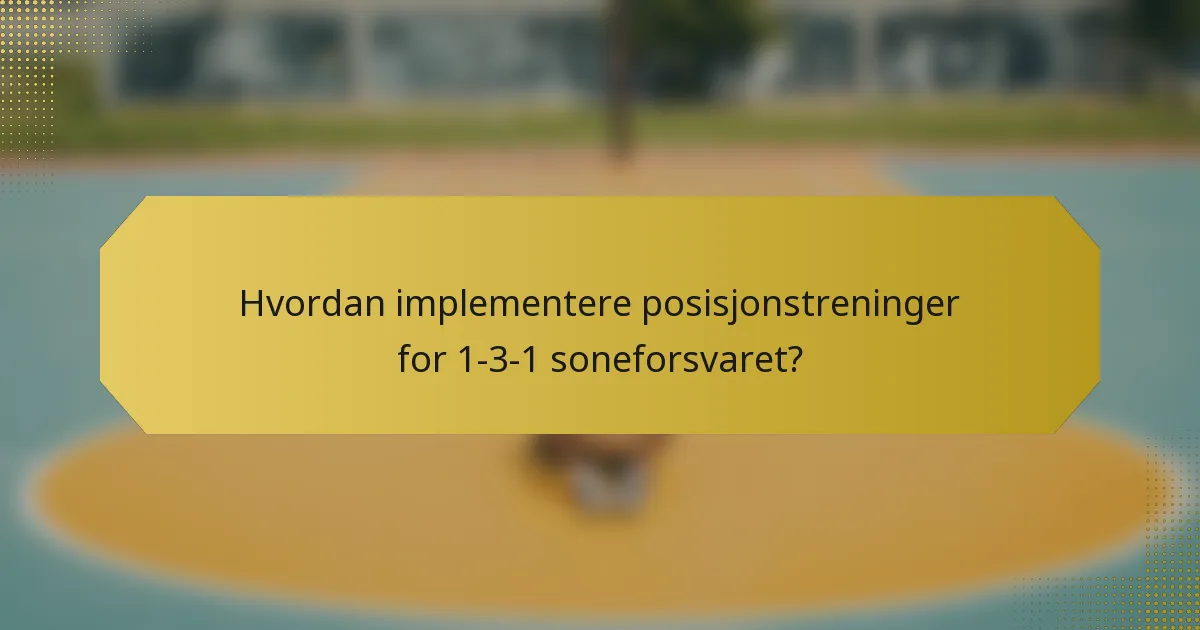 Hvordan implementere posisjonstreninger for 1-3-1 soneforsvaret?